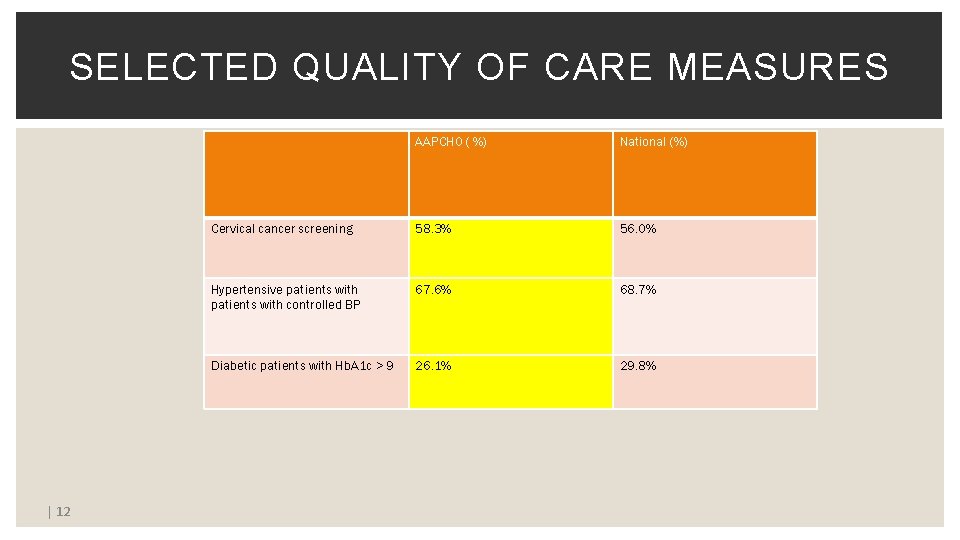 SELECTED QUALITY OF CARE MEASURES

| | AAPCHO ( %) | National (%) |
|---|---|---|
| Cervical cancer screening | 58.3% | 56.0% |
| Hypertensive patients with patients with controlled BP | 67.6% | 68.7% |
| Diabetic patients with HbA1c > 9 | 26.1% | 29.8% |

| 12